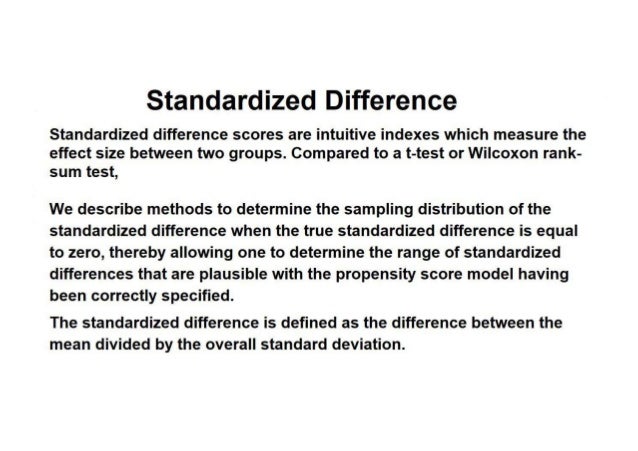 Standardized Difference

Standardized difference scores are intuitive indexes which measure the effect size between two groups. Compared to a t-test or Wilcoxon rank-sum test,

We describe methods to determine the sampling distribution of the standardized difference when the true standardized difference is equal to zero, thereby allowing one to determine the range of standardized differences that are plausible with the propensity score model having been correctly specified.

The standardized difference is defined as the difference between the mean divided by the overall standard deviation.